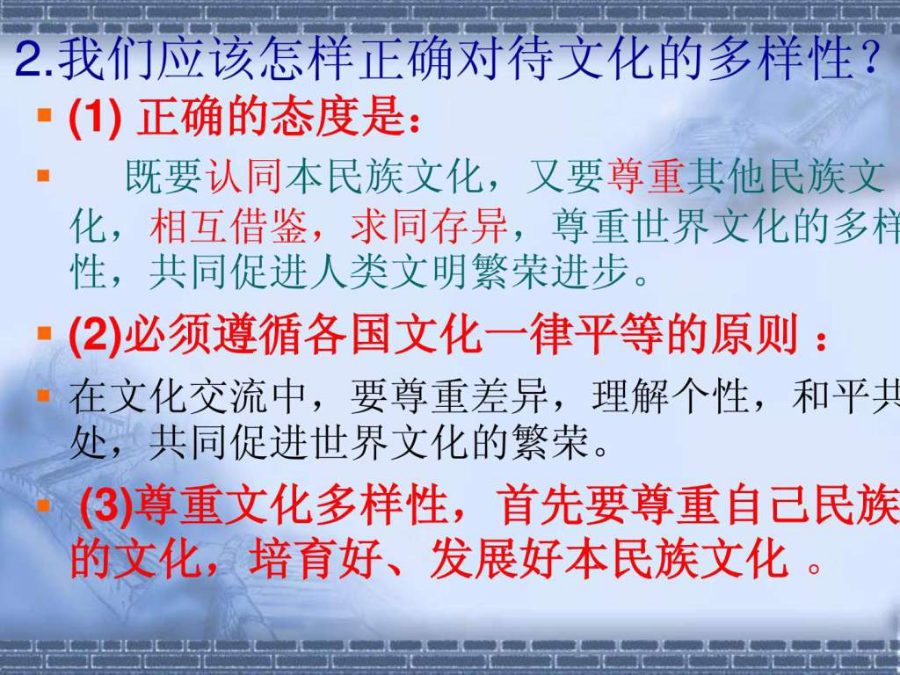 2.我们应该怎样正确对待文化的多样性？

(1) 正确的态度是：

既要认同本民族文化，又要尊重其他民族文化，相互借鉴，求同存异，尊重世界文化的多样性，共同促进人类文明繁荣进步。

(2)必须遵循各国文化一律平等的原则 ：

在文化交流中，要尊重差异，理解个性，和平共处，共同促进世界文化的繁荣。

(3)尊重文化多样性，首先要尊重自己民族的文化，培育好、发展好本民族文化 。